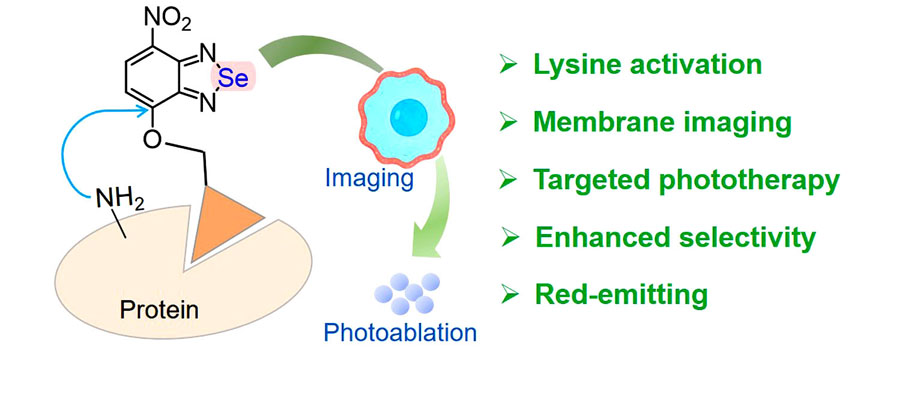 $NO_2$

N
Se
N
O
$NH_2$
Protein
Imaging
Photoablation

➢ Lysine activation
➢ Membrane imaging
➢ Targeted phototherapy
➢ Enhanced selectivity
➢ Red-emitting